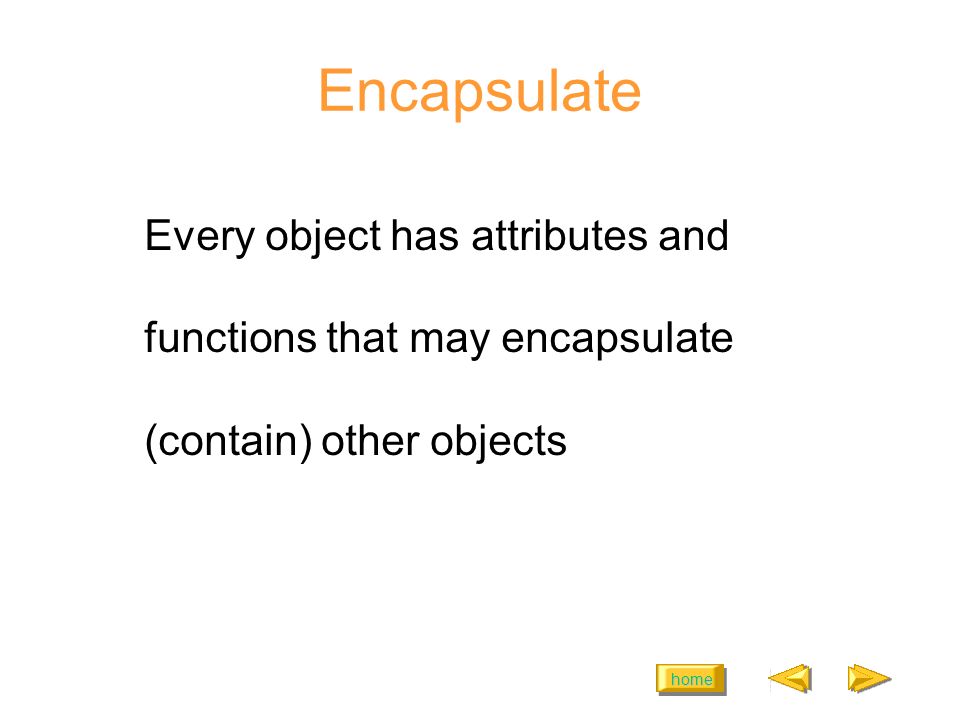 Encapsulate

Every object has attributes and functions that may encapsulate (contain) other objects

home